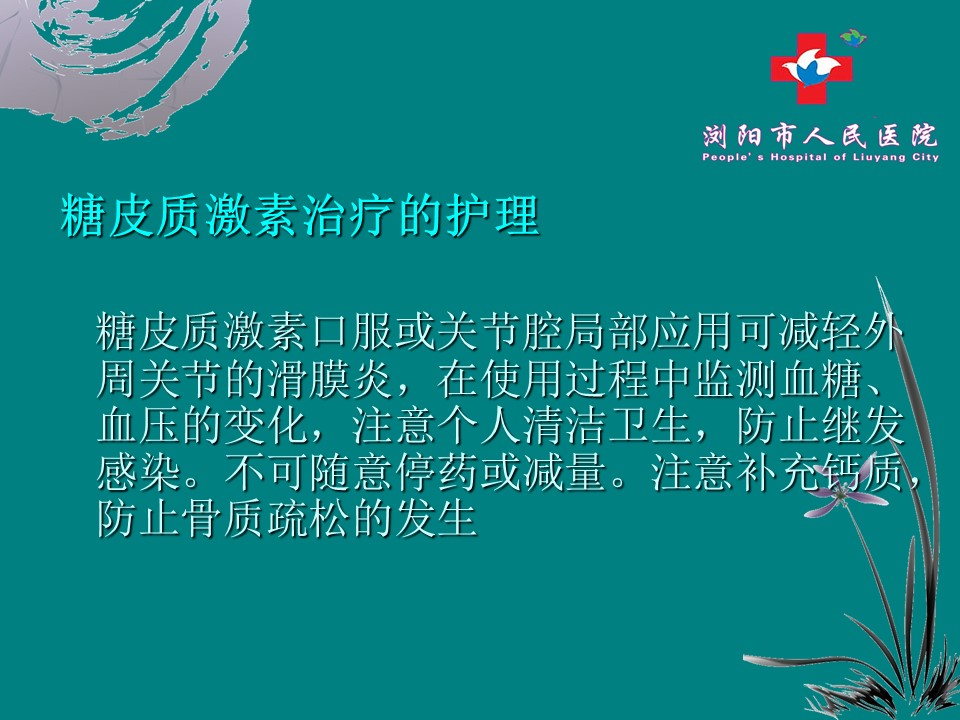 浏阳市人民医院
People's Hospital of Liuyang City

糖皮质激素治疗的护理

糖皮质激素口服或关节腔局部应用可减轻外周关节的滑膜炎，在使用过程中监测血糖、血压的变化，注意个人清洁卫生，防止继发感染。不可随意停药或减量。注意补充钙质，防止骨质疏松的发生